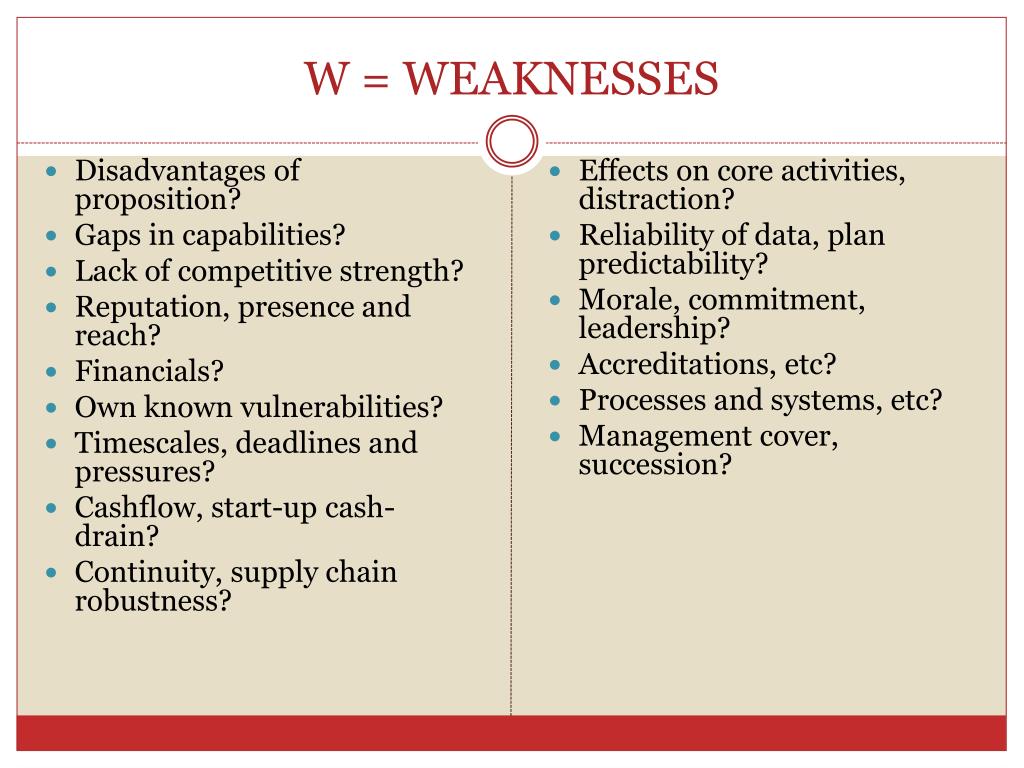 W = WEAKNESSES

- Disadvantages of proposition?
- Gaps in capabilities?
- Lack of competitive strength?
- Reputation, presence and reach?
- Financials?
- Own known vulnerabilities?
- Timescales, deadlines and pressures?
- Cashflow, start-up cash-drain?
- Continuity, supply chain robustness?

- Effects on core activities, distraction?
- Reliability of data, plan predictability?
- Morale, commitment, leadership?
- Accreditations, etc?
- Processes and systems, etc?
- Management cover, succession?